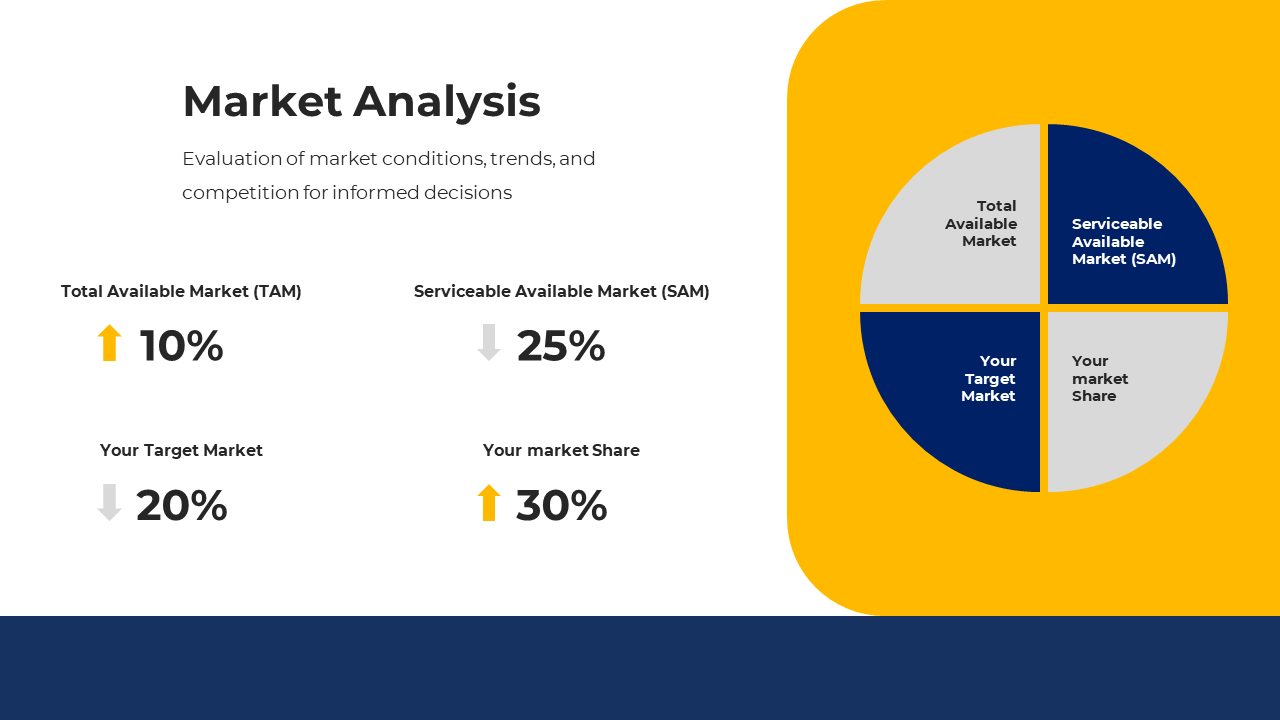 Market Analysis

Evaluation of market conditions, trends, and competition for informed decisions

Total Available Market (TAM)

10%

Serviceable Available Market (SAM)

25%

Your Target Market

20%

Your market Share

30%

Total Available Market

Serviceable Available Market (SAM)

Your Target Market

Your market Share